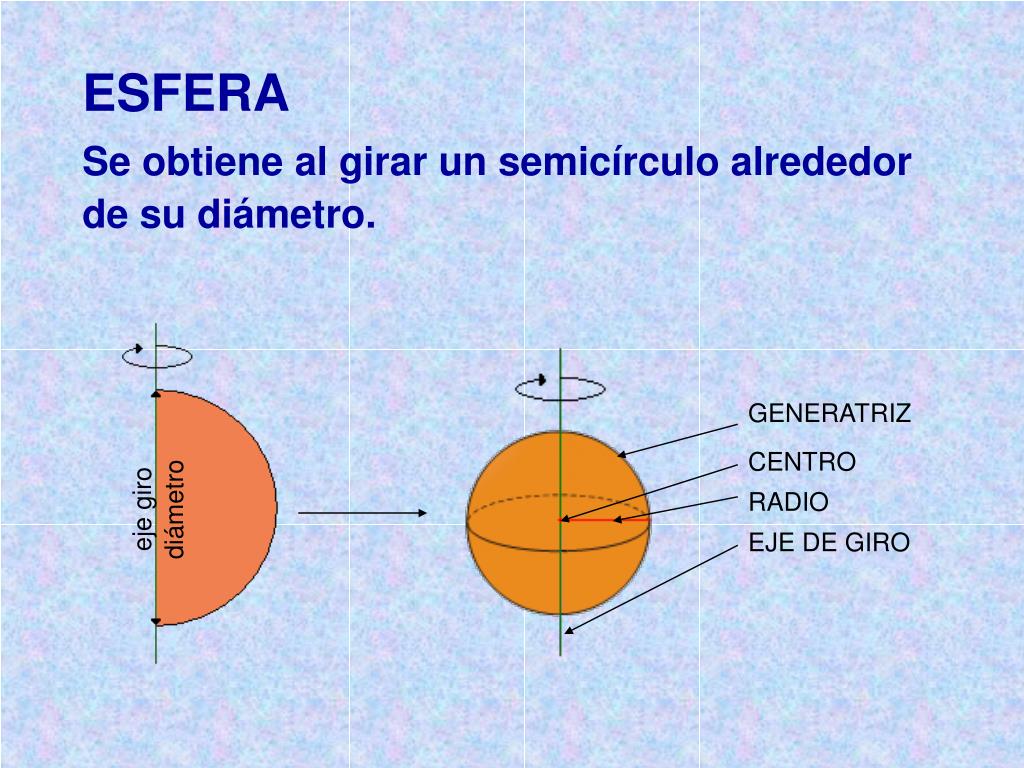 ESFERA

Se obtiene al girar un semicírculo alrededor de su diámetro.

eje giro

diámetro

GENERATRIZ

CENTRO

RADIO

EJE DE GIRO